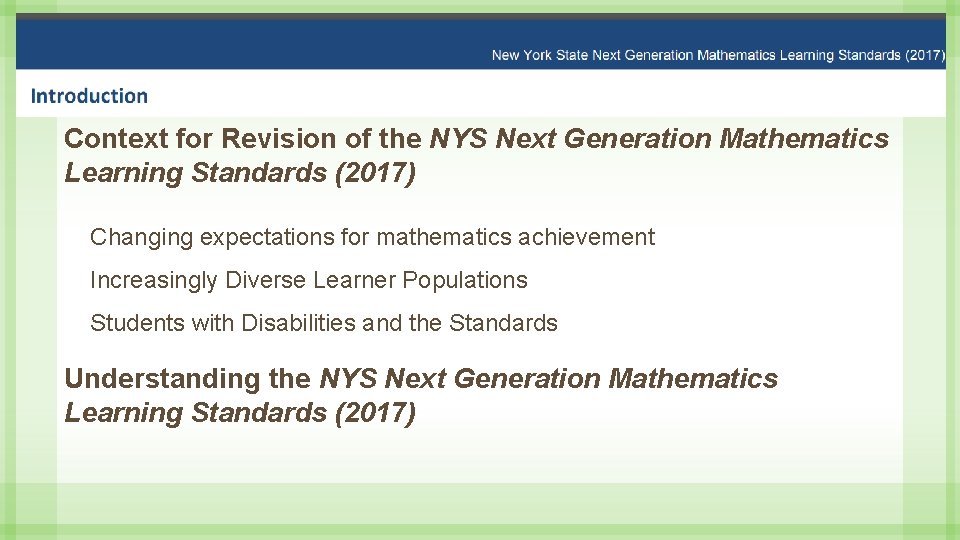 New York State Next Generation Mathematics Learning Standards (2017)

Introduction

Context for Revision of the NYS Next Generation Mathematics Learning Standards (2017)

Changing expectations for mathematics achievement

Increasingly Diverse Learner Populations

Students with Disabilities and the Standards

Understanding the NYS Next Generation Mathematics Learning Standards (2017)